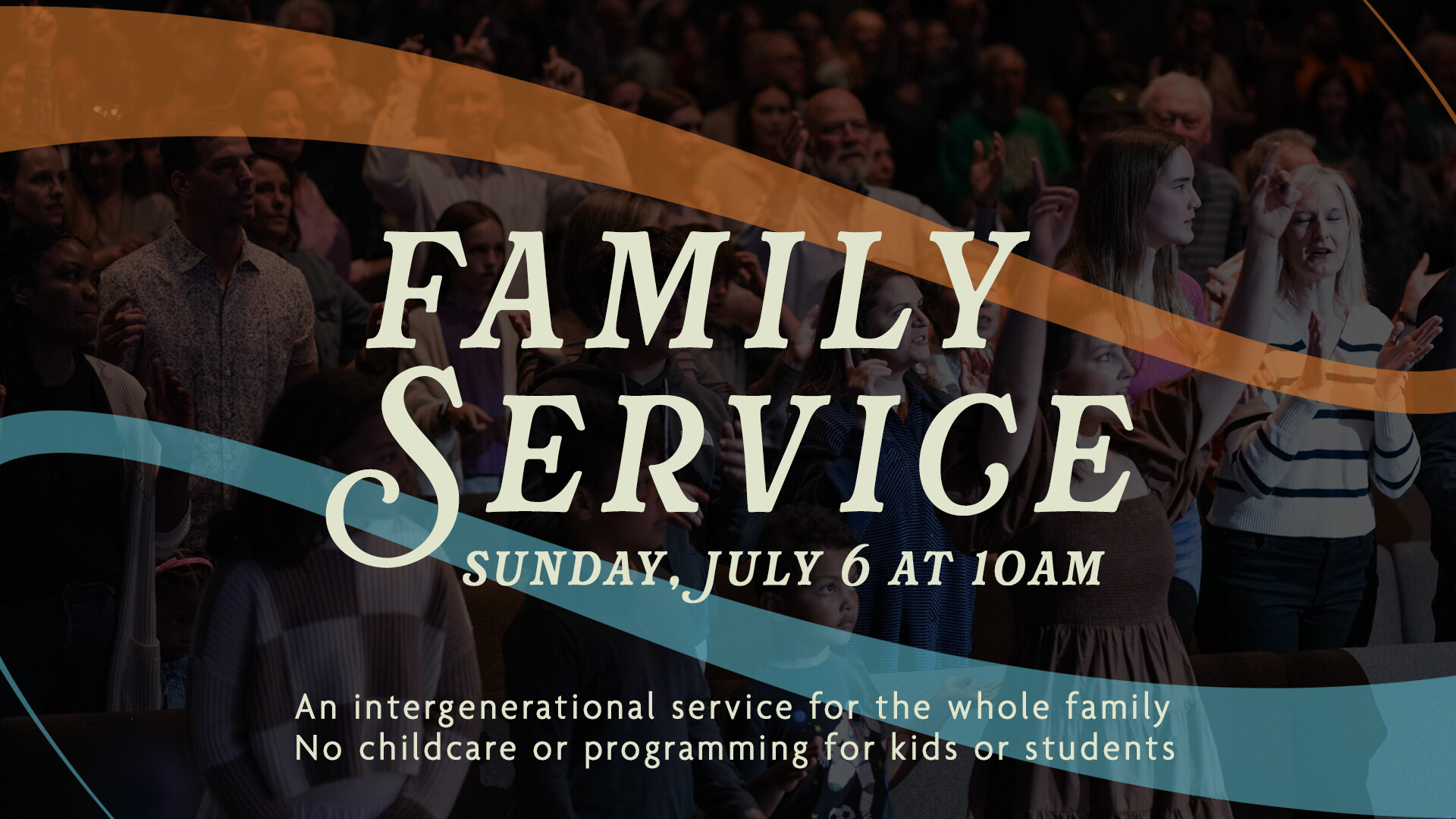 FAMILY SERVICE

SUNDAY, JULY 6 AT 10AM

An intergenerational service for the whole family
No childcare or programming for kids or students